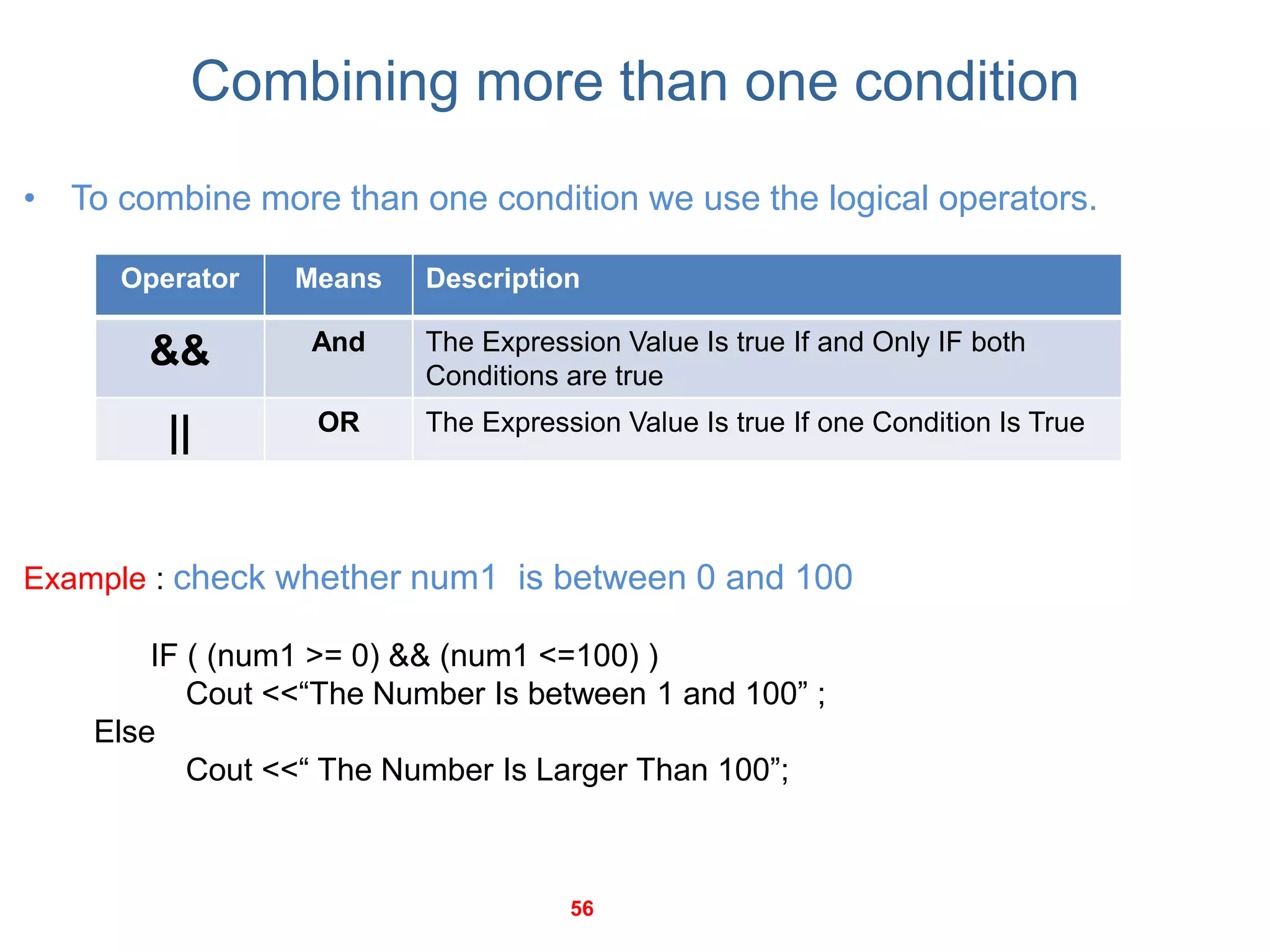 Combining more than one condition

• To combine more than one condition we use the logical operators.

| Operator | Means | Description |
|---|---|---|
| && | And | The Expression Value Is true If and Only IF both Conditions are true |
| \|\| | OR | The Expression Value Is true If one Condition Is True |

Example : check whether num1 is between 0 and 100

IF ( (num1 >= 0) && (num1 <=100) )
Cout <<“The Number Is between 1 and 100” ;
Else
Cout <<“ The Number Is Larger Than 100”;

56